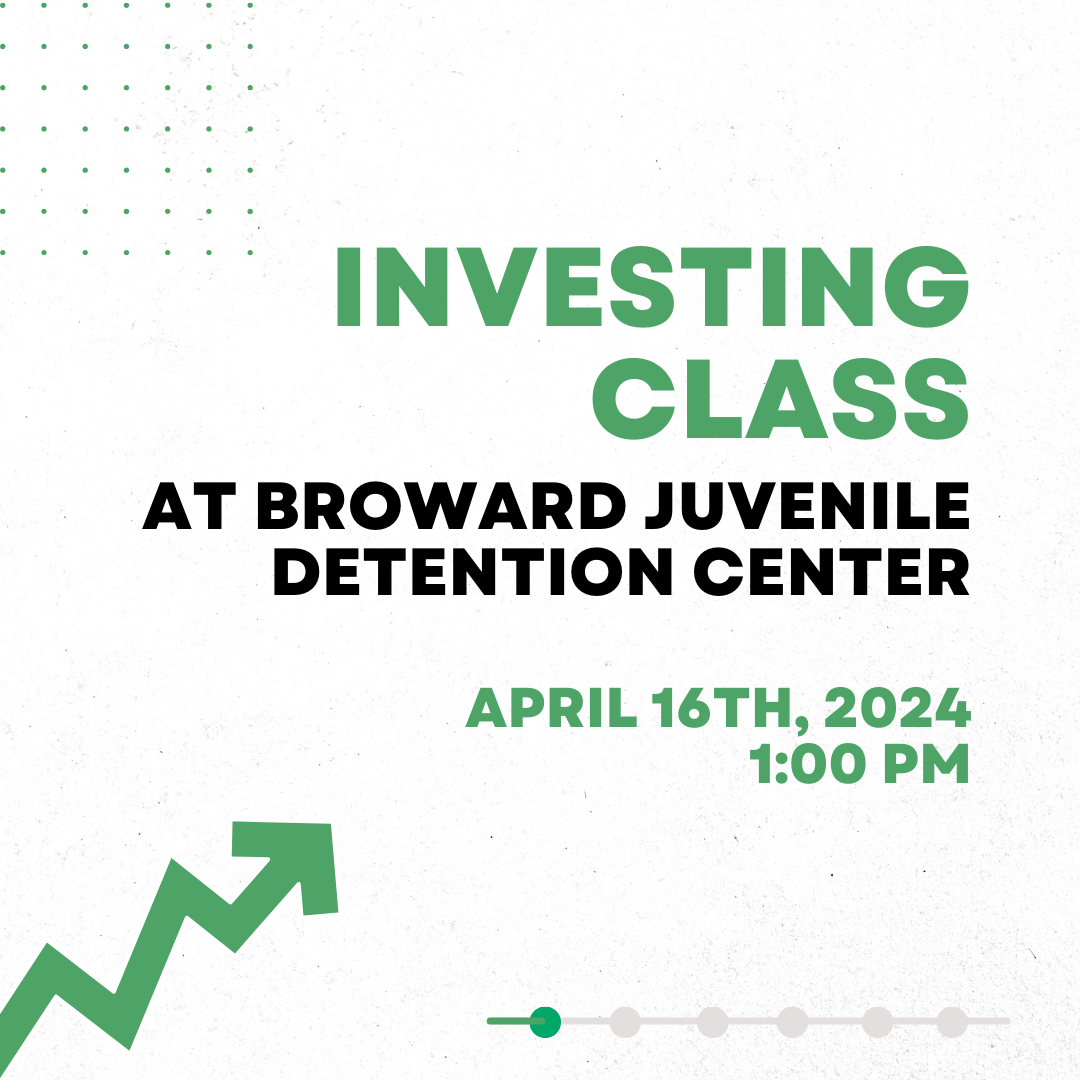 INVESTING CLASS
AT BROWARD JUVENILE DETENTION CENTER

APRIL 16TH, 2024
1:00 PM